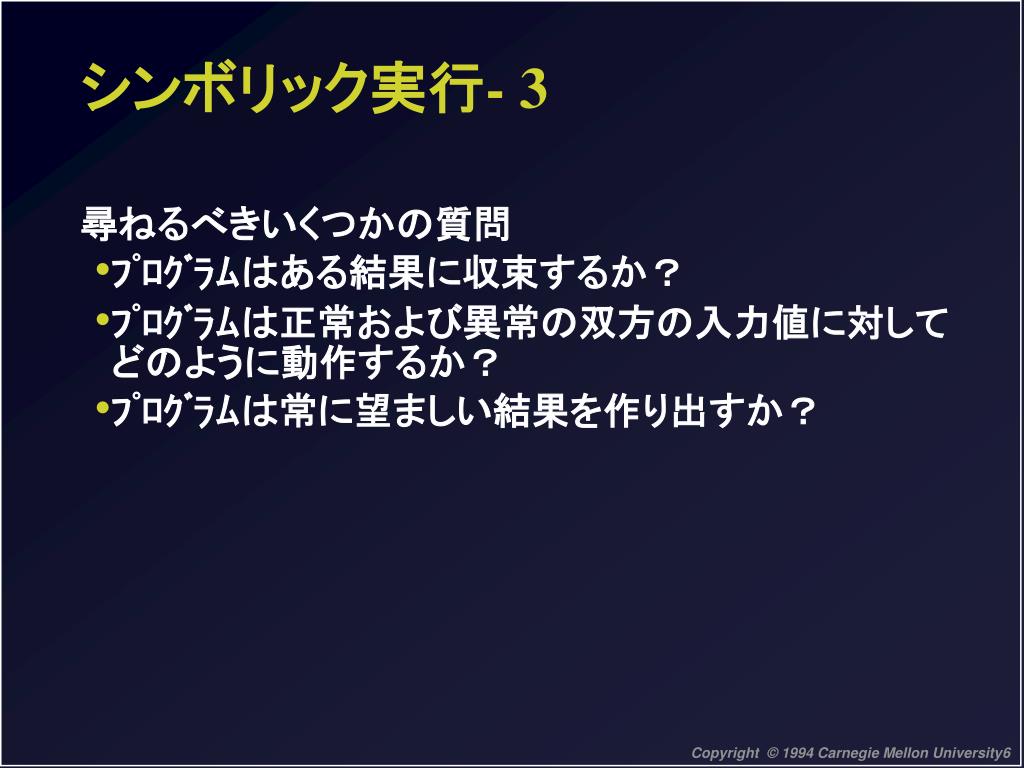 シンボリック実行- 3

尋ねるべきいくつかの質問

•ﾌﾟﾛｸﾞﾗﾑはある結果に収束するか？

•ﾌﾟﾛｸﾞﾗﾑは正常および異常の双方の入力値に対してどのように動作するか？

•ﾌﾟﾛｸﾞﾗﾑは常に望ましい結果を作り出すか？

Copyright © 1994 Carnegie Mellon University6